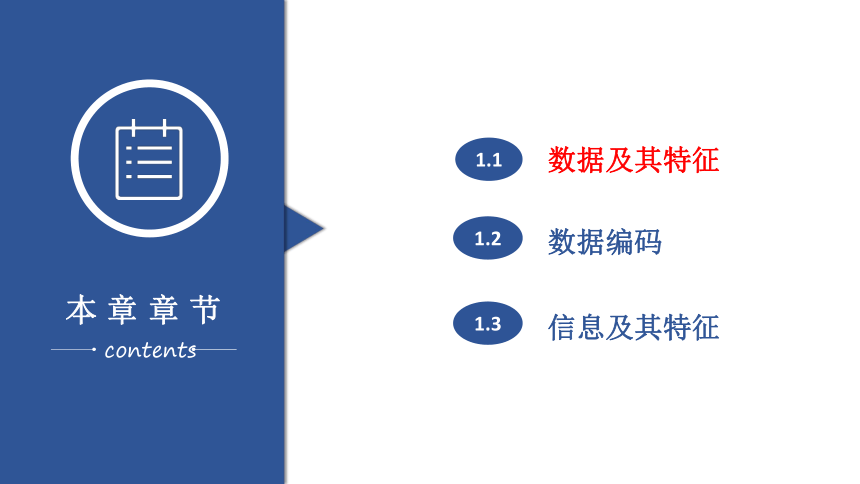 本章章节

contents

1.1 数据及其特征

1.2 数据编码

1.3 信息及其特征